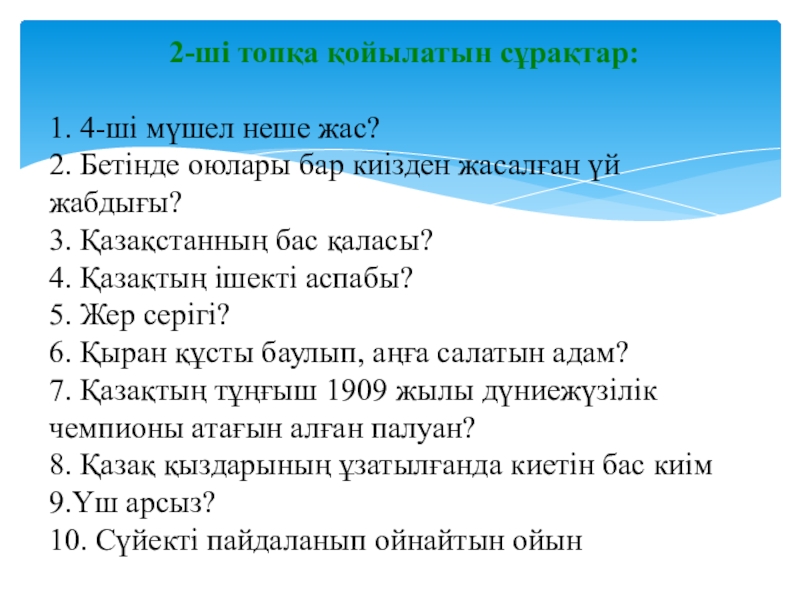 2-ші топқа қойылатын сұрақтар:

1. 4-ші мүшел неше жас?
2. Бетінде оюлары бар киізден жасалған үй жабдығы?
3. Қазақстанның бас қаласы?
4. Қазақтың ішекті аспабы?
5. Жер серігі?
6. Қыран құсты баулып, аңға салатын адам?
7. Қазақтың тұңғыш 1909 жылы дүниежүзілік чемпионы атағын алған палуан?
8. Қазақ қыздарының ұзатылғанда киетін бас киім
9.Үш арсыз?
10. Сүйекті пайдаланып ойнайтын ойын